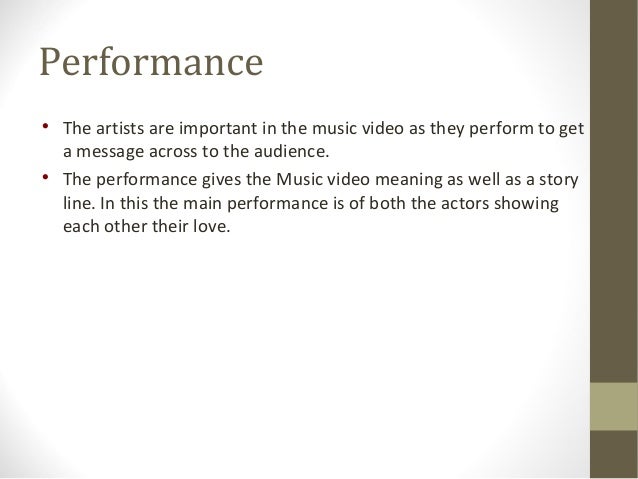 Performance

• The artists are important in the music video as they perform to get a message across to the audience.

• The performance gives the Music video meaning as well as a story line. In this the main performance is of both the actors showing each other their love.